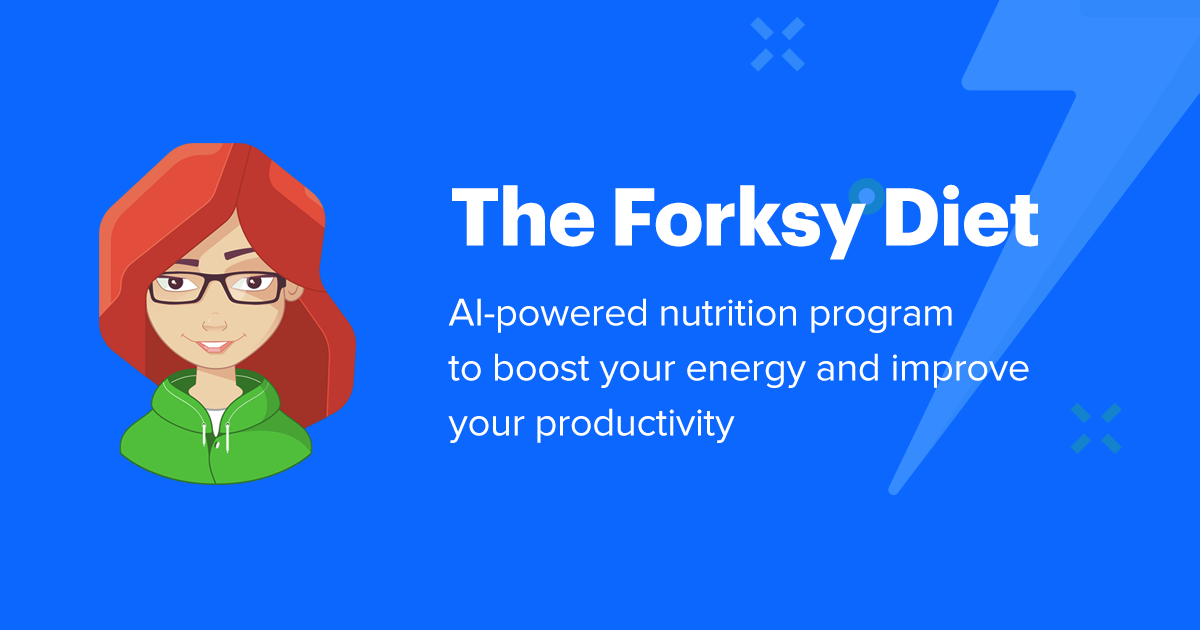 The Forksy Diet

AI-powered nutrition program to boost your energy and improve your productivity